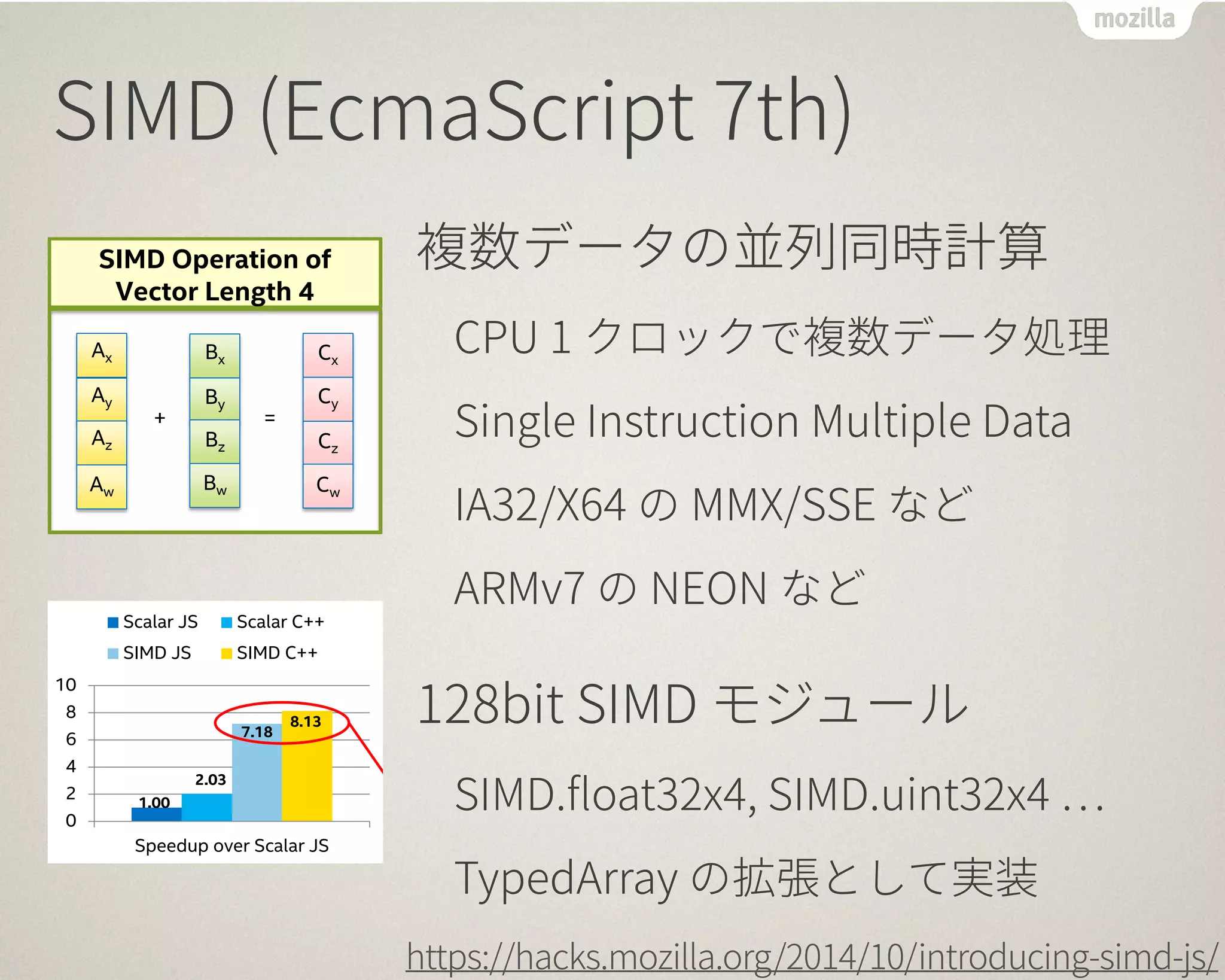 mozilla

SIMD (EcmaScript 7th)

SIMD Operation of Vector Length 4

$A_x$ $A_y$ $A_z$ $A_w$ + $B_x$ $B_y$ $B_z$ $B_w$ = $C_x$ $C_y$ $C_z$ $C_w$

Scalar JS
Scalar C++
SIMD JS
SIMD C++

10
8
6
4
2
0

1.00
2.03
7.18
8.13

Speedup over Scalar JS

複数データの並列同時計算

CPU 1 クロックで複数データ処理

Single Instruction Multiple Data

IA32/X64 の MMX/SSE など

ARMv7 の NEON など

128bit SIMD モジュール

SIMD.float32x4, SIMD.uint32x4 …

TypedArray の拡張として実装

https://hacks.mozilla.org/2014/10/introducing-simd-js/